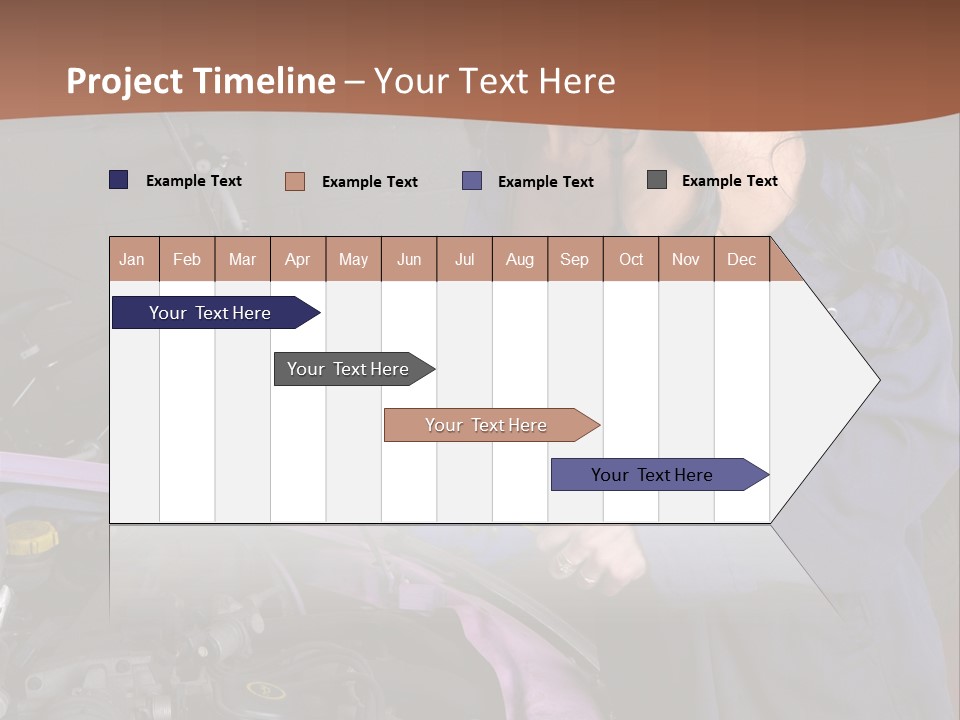 Project Timeline – Your Text Here

Example Text
Example Text
Example Text
Example Text

| Jan | Feb | Mar | Apr | May | Jun | Jul | Aug | Sep | Oct | Nov | Dec |
|---|---|---|---|---|---|---|---|---|---|---|---|

Your Text Here
Your Text Here
Your Text Here
Your Text Here